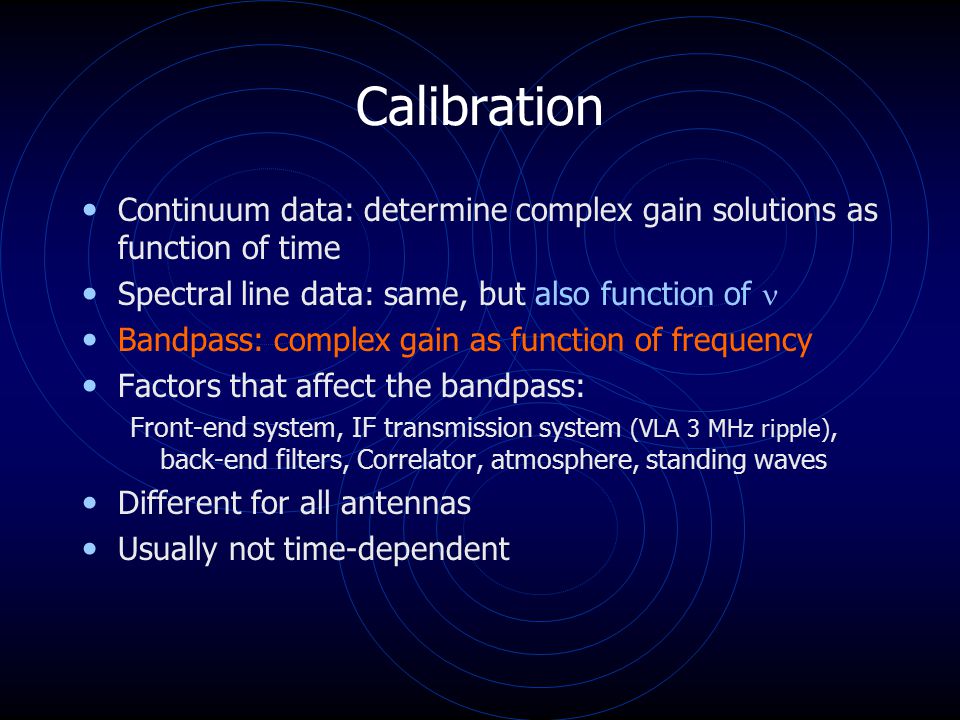 Calibration

• Continuum data: determine complex gain solutions as function of time
• Spectral line data: same, but also function of $\nu$
• Bandpass: complex gain as function of frequency
• Factors that affect the bandpass:

Front-end system, IF transmission system (VLA 3 MHz ripple), back-end filters, Correlator, atmosphere, standing waves

• Different for all antennas
• Usually not time-dependent